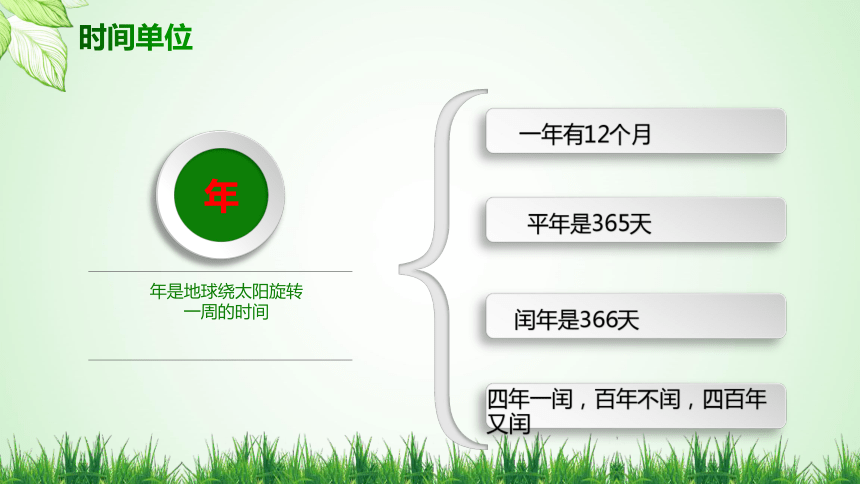 时间单位

年

年是地球绕太阳旋转一周的时间

一年有12个月

平年是365天

闰年是366天

四年一闰，百年不闰，四百年又闰